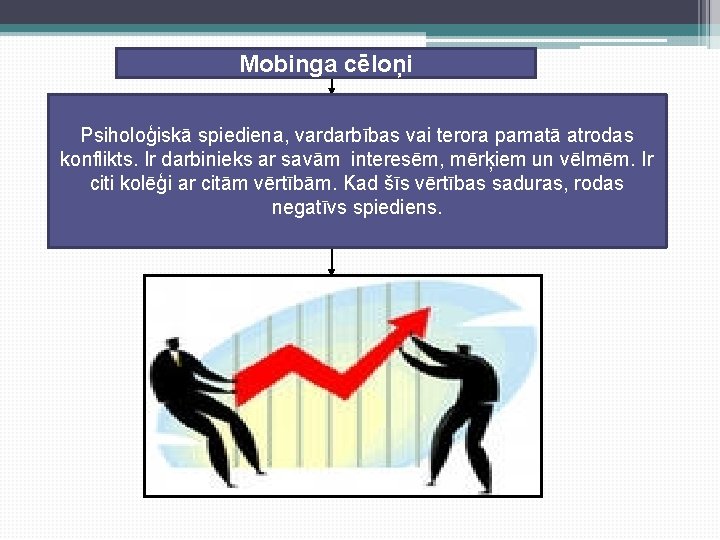 Mobinga cēloņi

Psiholoģiskā spiediena, vardarbības vai terora pamatā atrodas konflikts. Ir darbinieks ar savām interesēm, mērķiem un vēlmēm. Ir citi kolēģi ar citām vērtībām. Kad šīs vērtības saduras, rodas negatīvs spiediens.